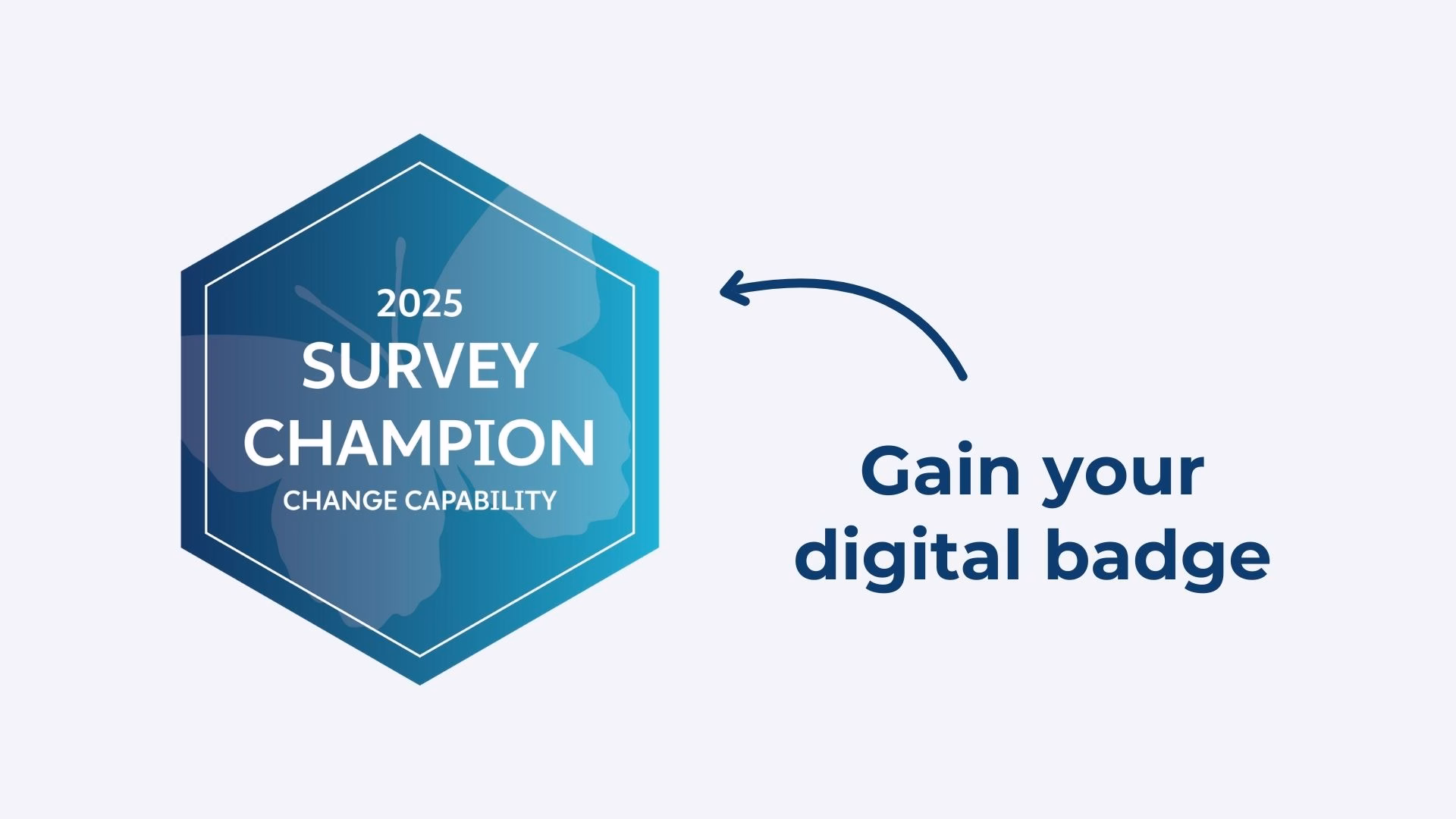 2025
SURVEY
CHAMPION
CHANGE CAPABILITY

Gain your digital badge